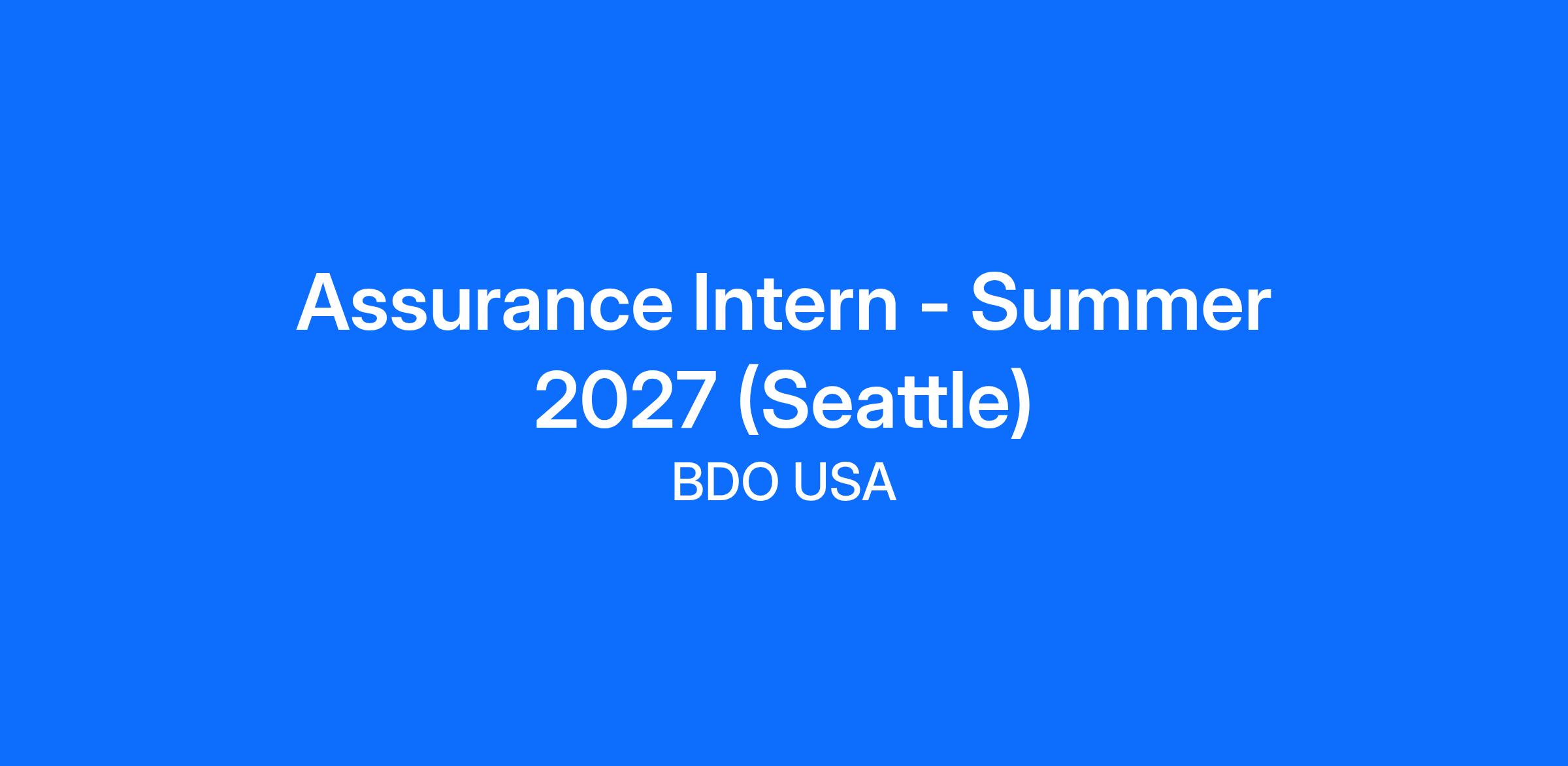 Assurance Intern - Summer 2027 (Seattle)

BDO USA